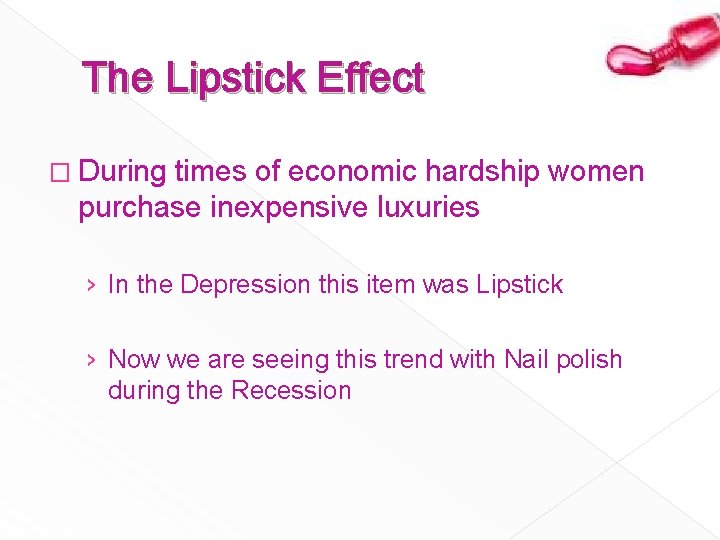 The Lipstick Effect

□ During times of economic hardship women purchase inexpensive luxuries

› In the Depression this item was Lipstick

› Now we are seeing this trend with Nail polish during the Recession